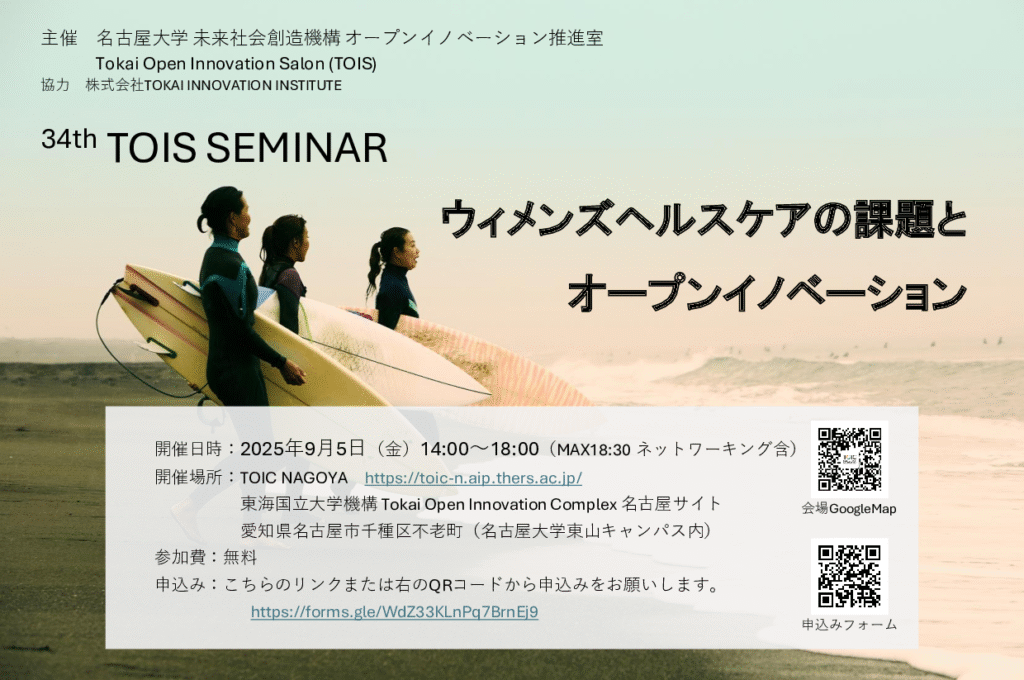 主催　名古屋大学 未来社会創造機構 オープンイノベーション推進室
Tokai Open Innovation Salon (TOIS)
協力　株式会社TOKAI INNOVATION INSTITUTE

34th TOIS SEMINAR

ウィメンズヘルスケアの課題と
オープンイノベーション

開催日時：2025年9月5日（金）14:00～18:00（MAX18:30 ネットワーキング含）
開催場所：TOIC NAGOYA　https://toic-n.aip.thers.ac.jp/
東海国立大学機構 Tokai Open Innovation Complex 名古屋サイト
愛知県名古屋市千種区不老町（名古屋大学東山キャンパス内）
参加費：無料
申込み：こちらのリンクまたは右のQRコードから申込みをお願いします。
https://forms.gle/WdZ33KLnPq7BrnEj9

会場GoogleMap

申込みフォーム